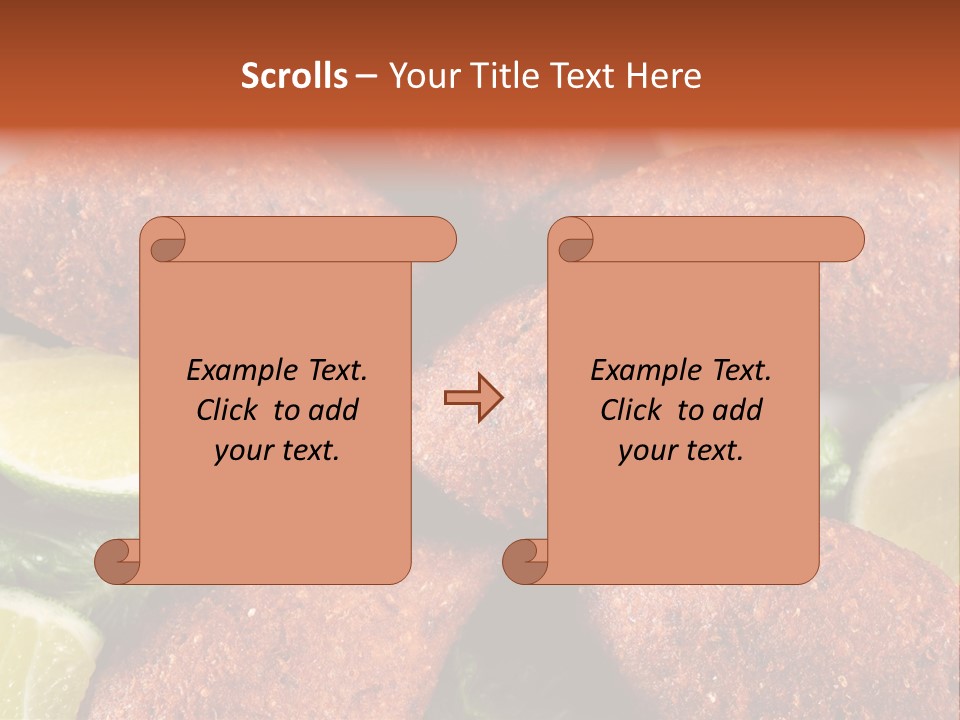 Scrolls – Your Title Text Here

Example Text. Click to add your text.

Example Text. Click to add your text.